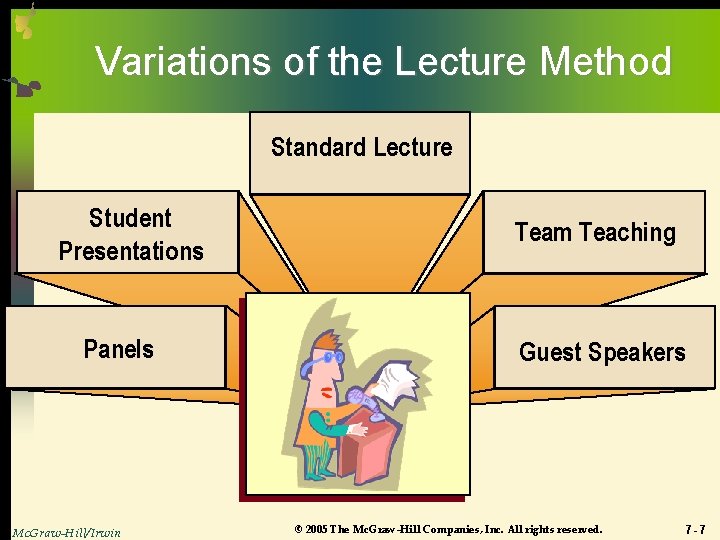 Variations of the Lecture Method

Standard Lecture

Student Presentations

Team Teaching

Panels

Guest Speakers

McGraw-Hill/Irwin

© 2005 The McGraw-Hill Companies, Inc. All rights reserved.

7 - 7